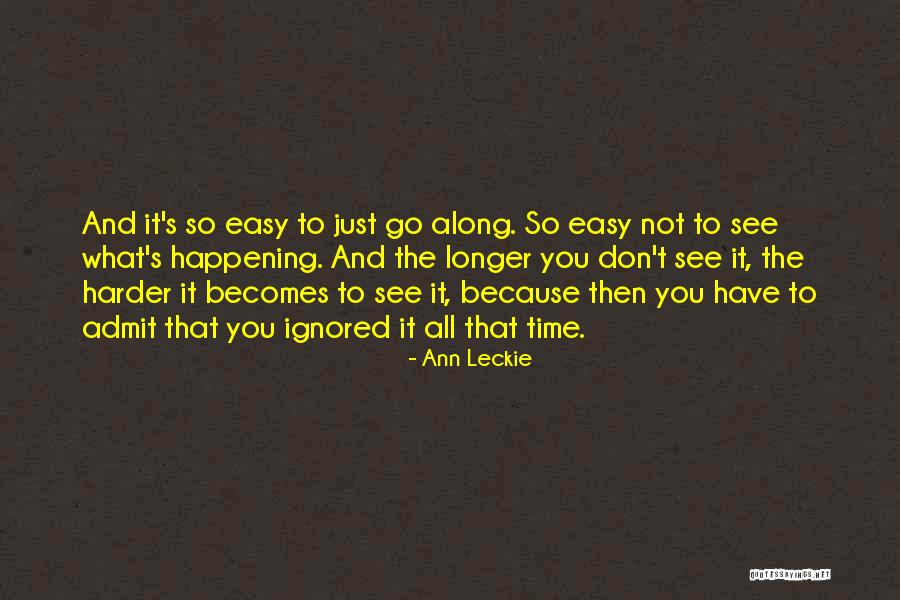 And it's so easy to just go along. So easy not to see what's happening. And the longer you don't see it, the harder it becomes to see it, because then you have to admit that you ignored it all that time.

- Ann Leckie

QUOTESSAYINGS.NET